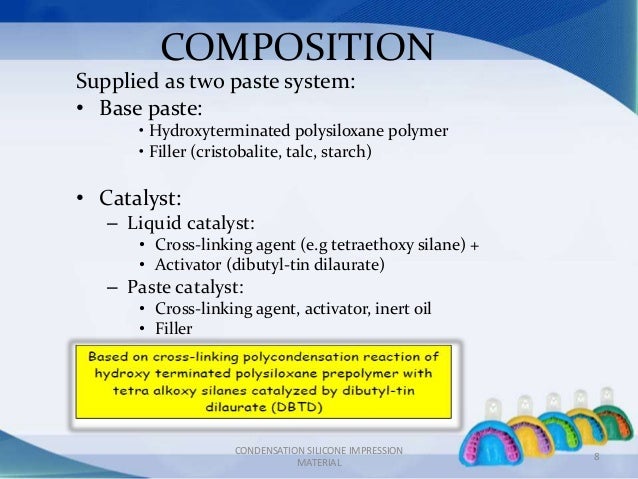 COMPOSITION

Supplied as two paste system:

• Base paste:
  • Hydroxyterminated polysiloxane polymer
  • Filler (cristobalite, talc, starch)

• Catalyst:
  – Liquid catalyst:
    • Cross-linking agent (e.g tetraethoxy silane) +
    • Activator (dibutyl-tin dilaurate)
  – Paste catalyst:
    • Cross-linking agent, activator, inert oil
    • Filler

Based on cross-linking polycondensation reaction of hydroxy terminated polysiloxane prepolymer with tetra alkoxy silanes catalyzed by dibutyl-tin dilaurate (DBTD)

CONDENSATION SILICONE IMPRESSION MATERIAL

8